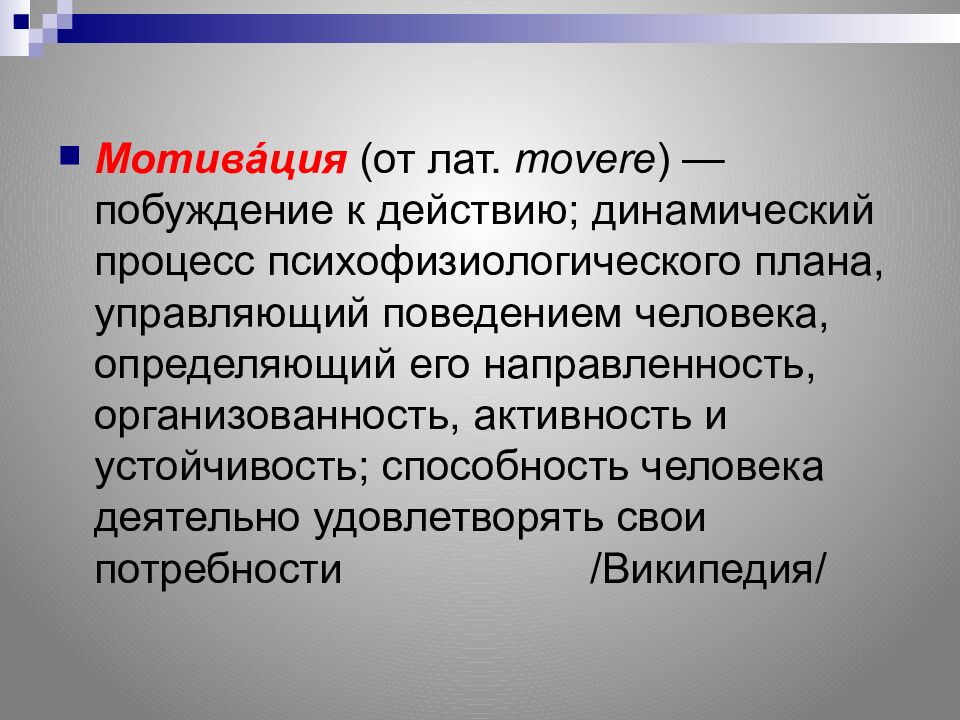 Мотива́ция (от лат. movere) — побуждение к действию; динамический процесс психофизиологического плана, управляющий поведением человека, определяющий его направленность, организованность, активность и устойчивость; способность человека деятельно удовлетворять свои потребности /Википедия/